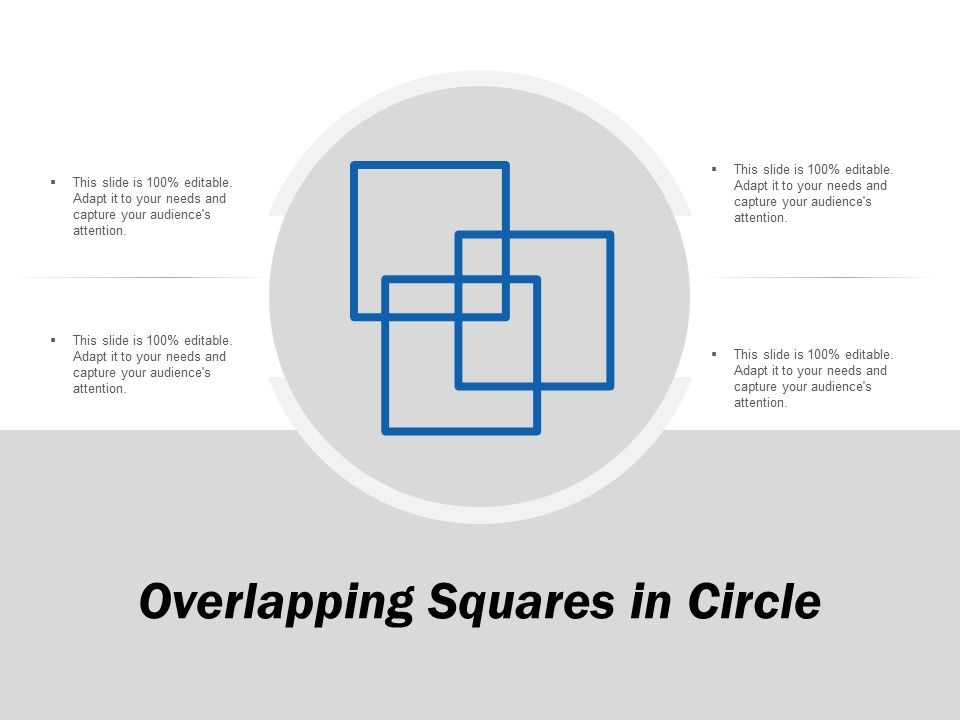 ▪ This slide is 100% editable. Adapt it to your needs and capture your audience's attention.

▪ This slide is 100% editable. Adapt it to your needs and capture your audience's attention.

▪ This slide is 100% editable. Adapt it to your needs and capture your audience's attention.

▪ This slide is 100% editable. Adapt it to your needs and capture your audience's attention.

Overlapping Squares in Circle